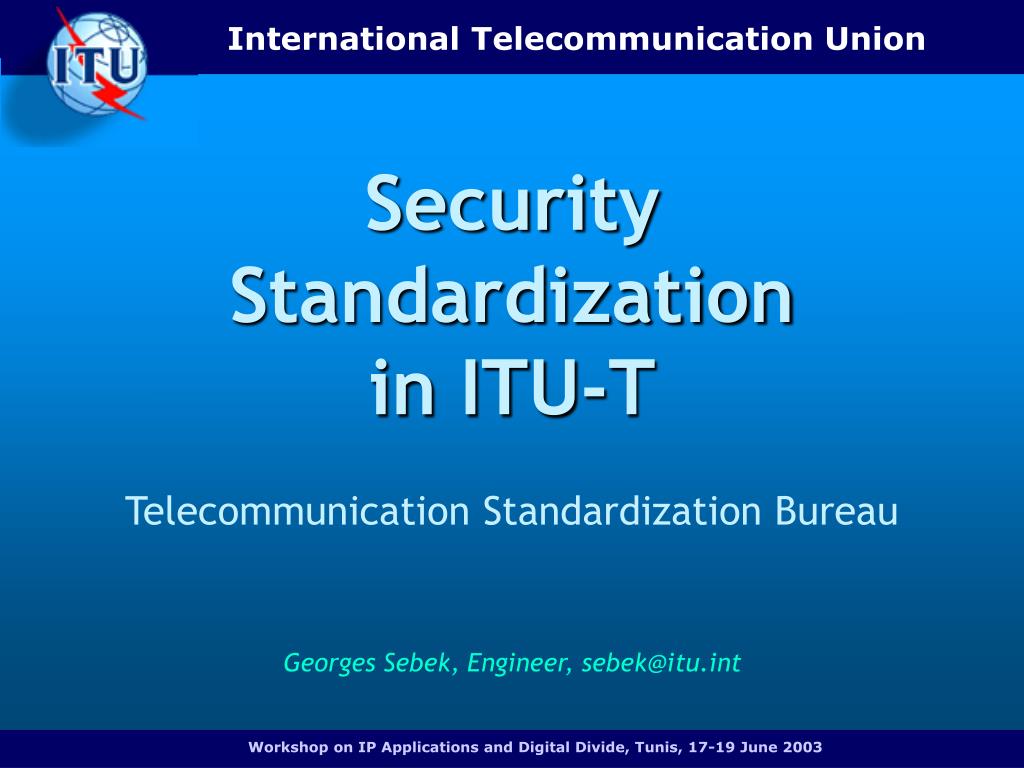 ITU

International Telecommunication Union

Security Standardization in ITU-T

Telecommunication Standardization Bureau

Georges Sebek, Engineer, sebek@itu.int

Workshop on IP Applications and Digital Divide, Tunis, 17-19 June 2003